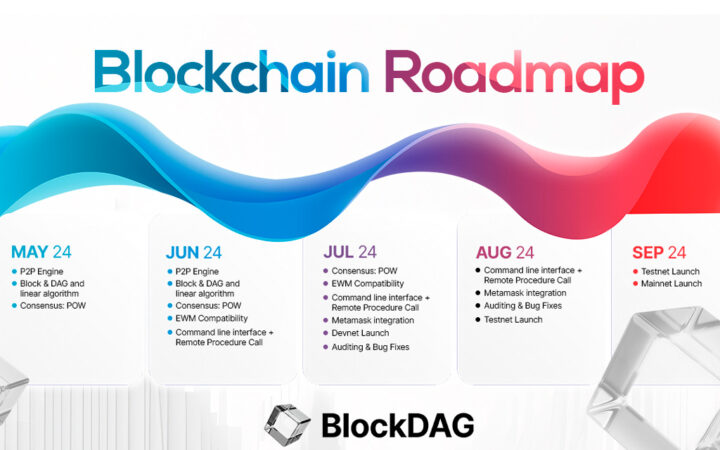 Blockchain Roadmap

MAY 24
- P2P Engine
- Block & DAG and linear algorithm
- Consensus: POW

JUN 24
- P2P Engine
- Block & DAG and linear algorithm
- Consensus: POW
- EWM Compatibility
- Command line interface + Remote Procedure Call

JUL 24
- Consensus: POW
- EWM Compatibility
- Command line interface + Remote Procedure Call
- Metamask integration
- Devnet Launch
- Auditing & Bug Fixes

AUG 24
- Command line interface + Remote Procedure Call
- Metamask integration
- Auditing & Bug Fixes
- Testnet Launch

SEP 24
- Testnet Launch
- Mainnet Launch

BlockDAG